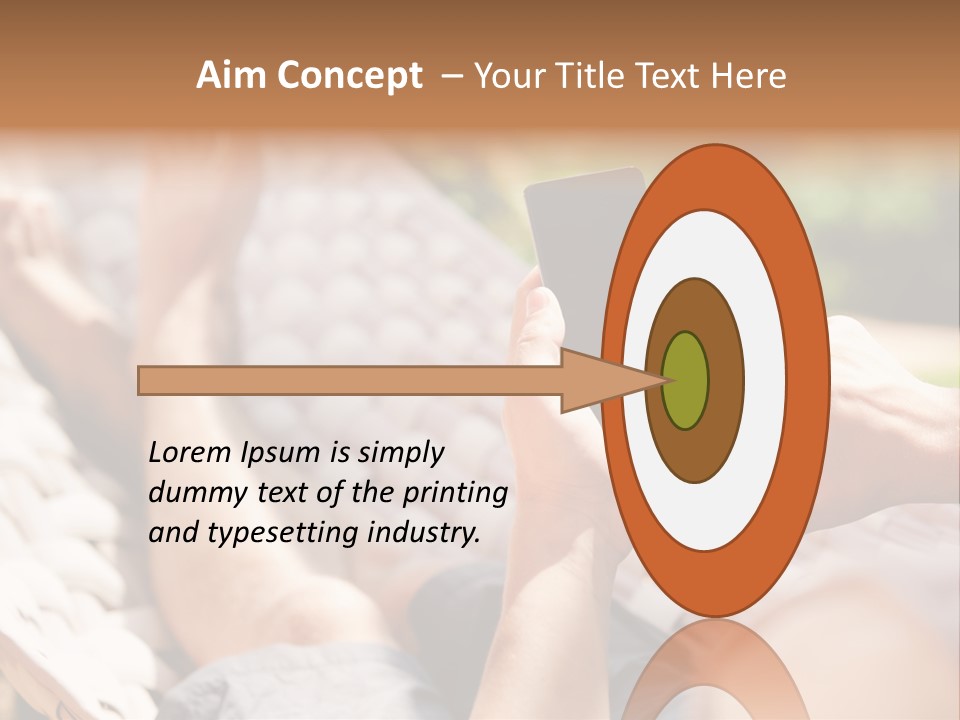 Aim Concept – Your Title Text Here

Lorem Ipsum is simply dummy text of the printing and typesetting industry.